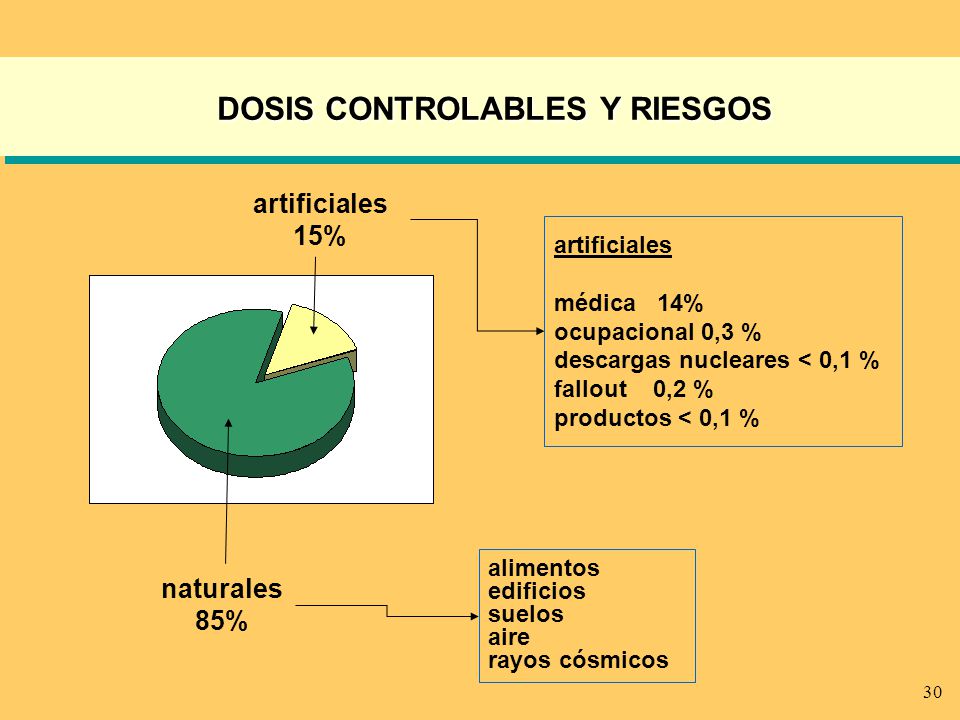 DOSIS CONTROLABLES Y RIESGOS

artificiales
15%

artificiales

médica 14%
ocupacional 0,3 %
descargas nucleares < 0,1 %
fallout 0,2 %
productos < 0,1 %

naturales
85%

alimentos
edificios
suelos
aire
rayos cósmicos

30